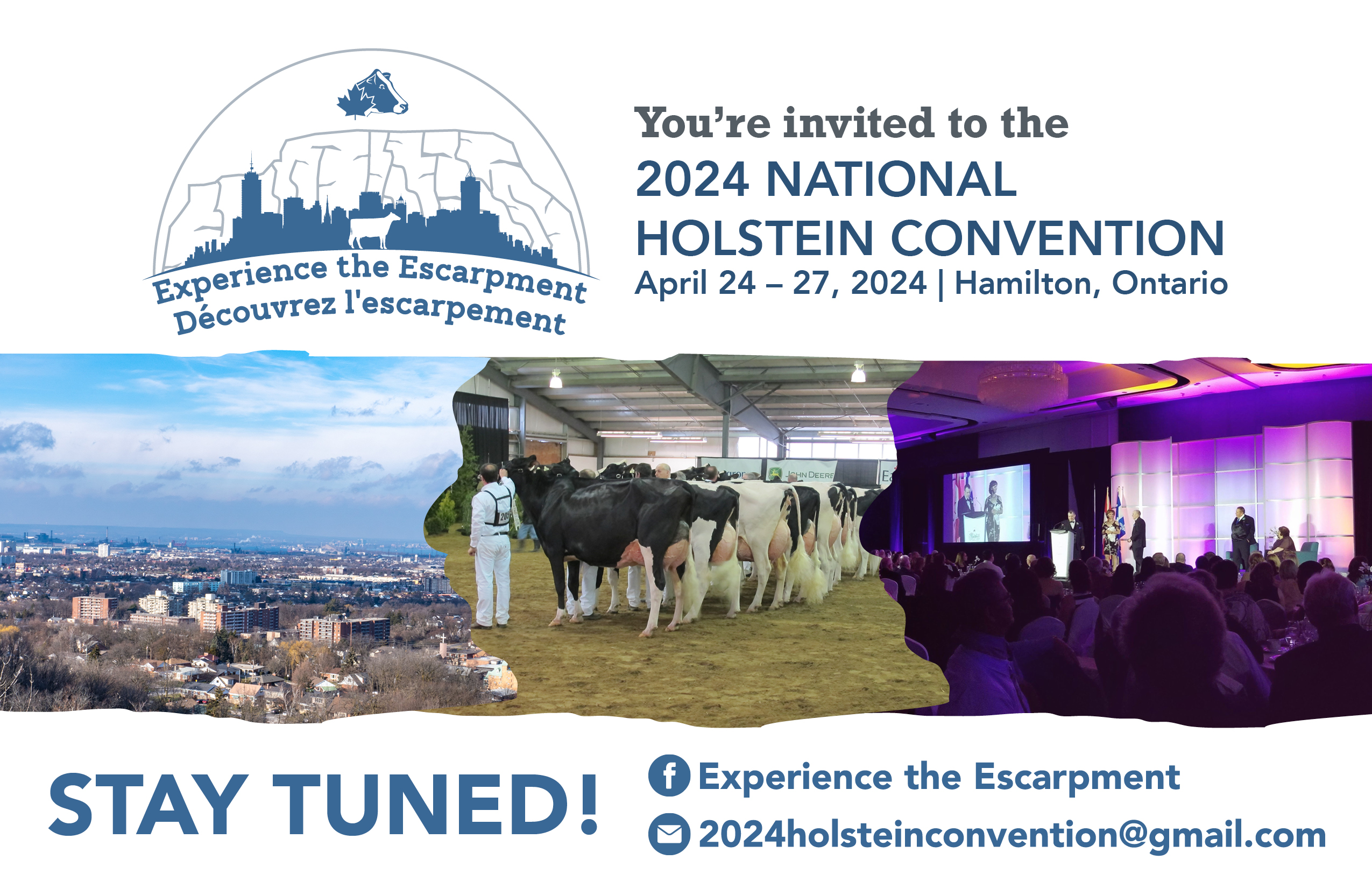 Experience the Escarpment
Découvrez l'escarpement

You're invited to the
2024 NATIONAL HOLSTEIN CONVENTION
April 24 – 27, 2024 | Hamilton, Ontario

JOHN DEERE

STAY TUNED!

Experience the Escarpment
2024holsteinconvention@gmail.com